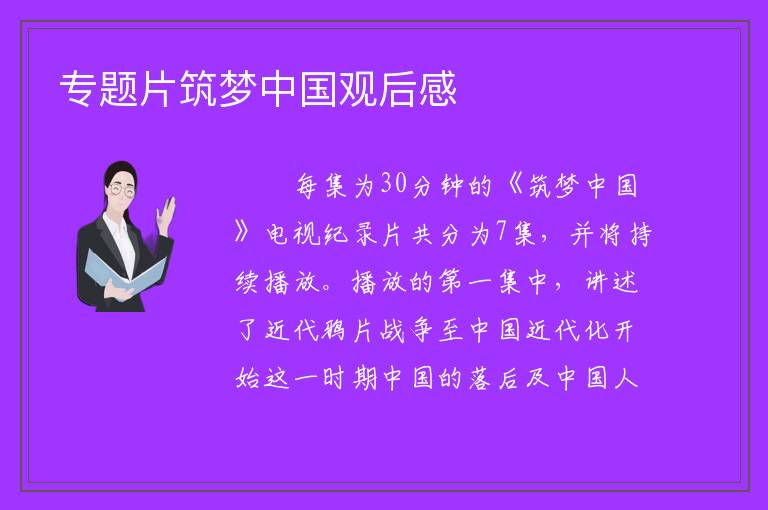 专题片筑梦中国观后感

每集为30分钟的《筑梦中国》电视纪录片共分为7集，并将持续播放。播放的第一集中，讲述了近代鸦片战争至中国近代化开始这一时期中国的落后及中国人